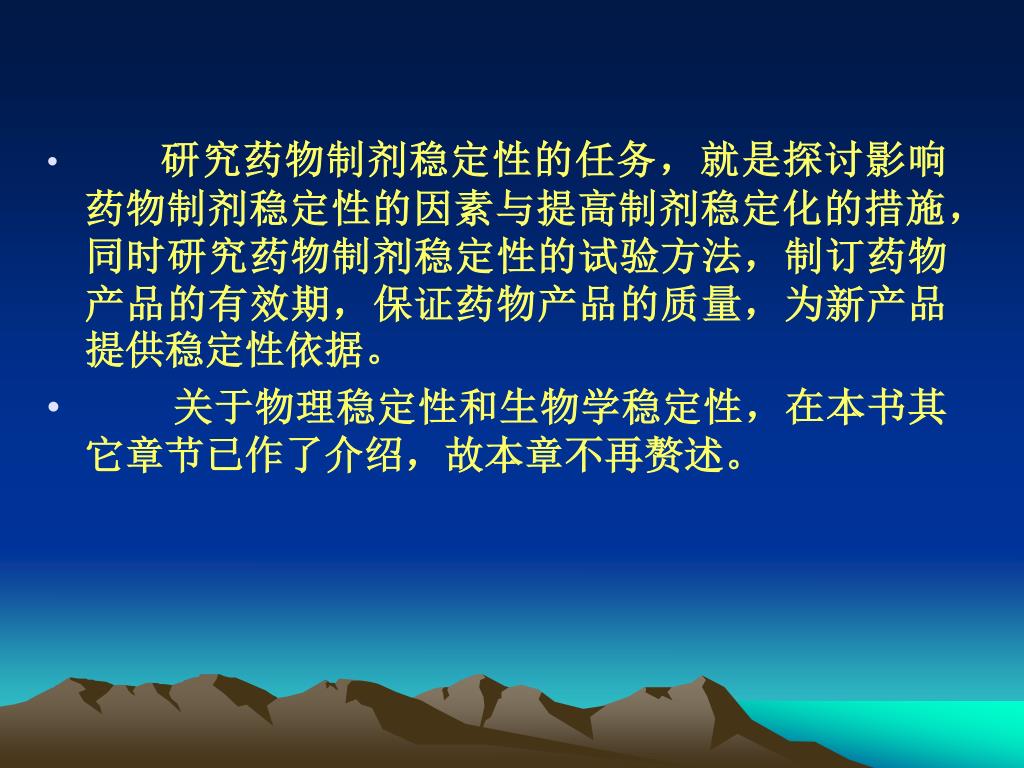 • 研究药物制剂稳定性的任务，就是探讨影响药物制剂稳定性的因素与提高制剂稳定化的措施，同时研究药物制剂稳定性的试验方法，制订药物产品的有效期，保证药物产品的质量，为新产品提供稳定性依据。

• 关于物理稳定性和生物学稳定性，在本书其它章节已作了介绍，故本章不再赘述。